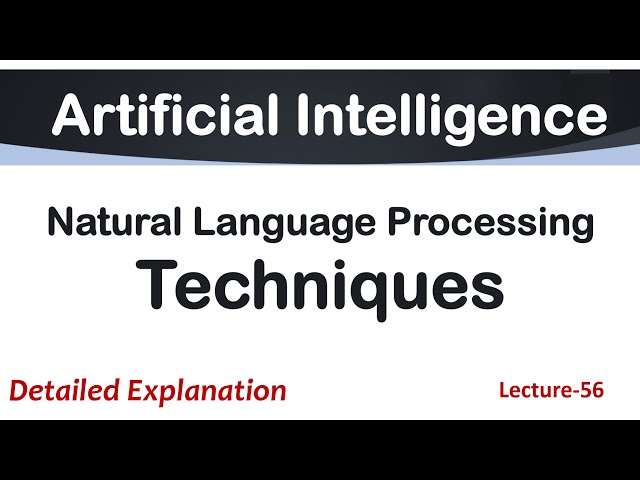 Artificial Intelligence

Natural Language Processing
Techniques

Detailed Explanation

Lecture-56